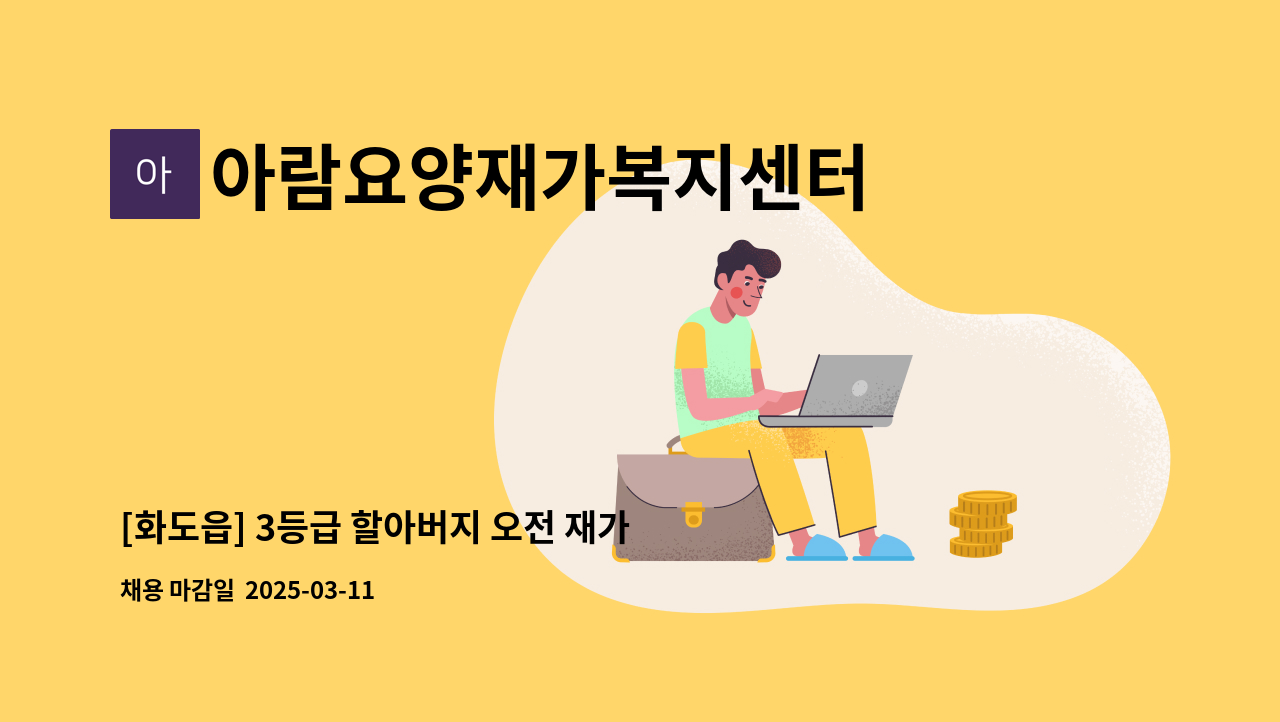 아

아람요양재가복지센터

[화도읍] 3등급 할아버지 오전 재가

채용 마감일 2025-03-11